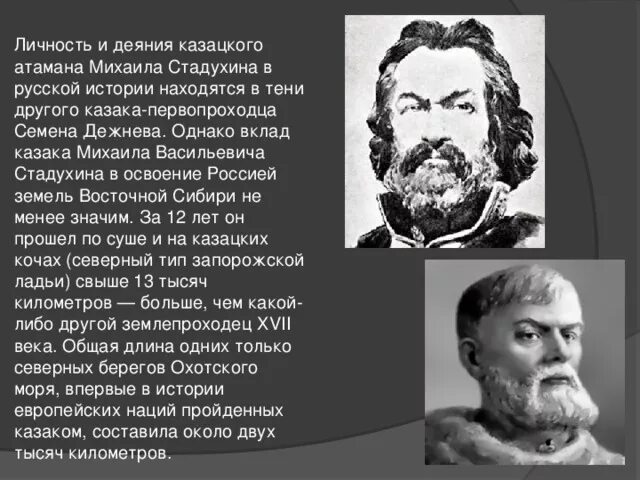 Личность и деяния казацкого атамана Михаила Стадухина в русской истории находятся в тени другого казака-первопроходца Семена Дежнева. Однако вклад казака Михаила Васильевича Стадухина в освоение Россией земель Восточной Сибири не менее значим. За 12 лет он прошел по суше и на казацких кочах (северный тип запорожской ладьи) свыше 13 тысяч километров — больше, чем какой-либо другой землепроходец XVII века. Общая длина одних только северных берегов Охотского моря, впервые в истории европейских наций пройденных казаком, составила около двух тысяч километров.